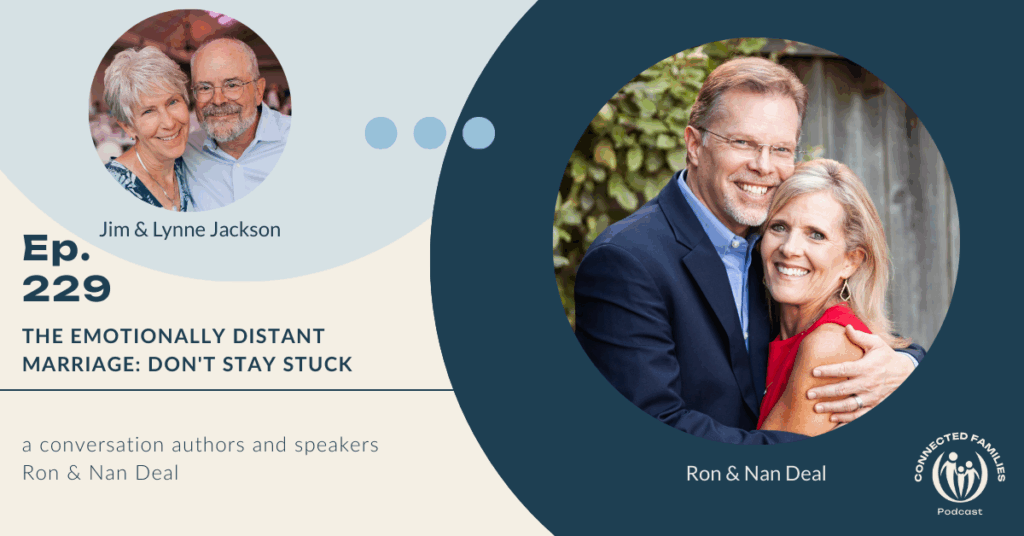 Jim & Lynne Jackson

Ep.
229

THE EMOTIONALLY DISTANT MARRIAGE: DON'T STAY STUCK

a conversation authors and speakers Ron & Nan Deal

Ron & Nan Deal

CONNECTED FAMILIES
Podcast